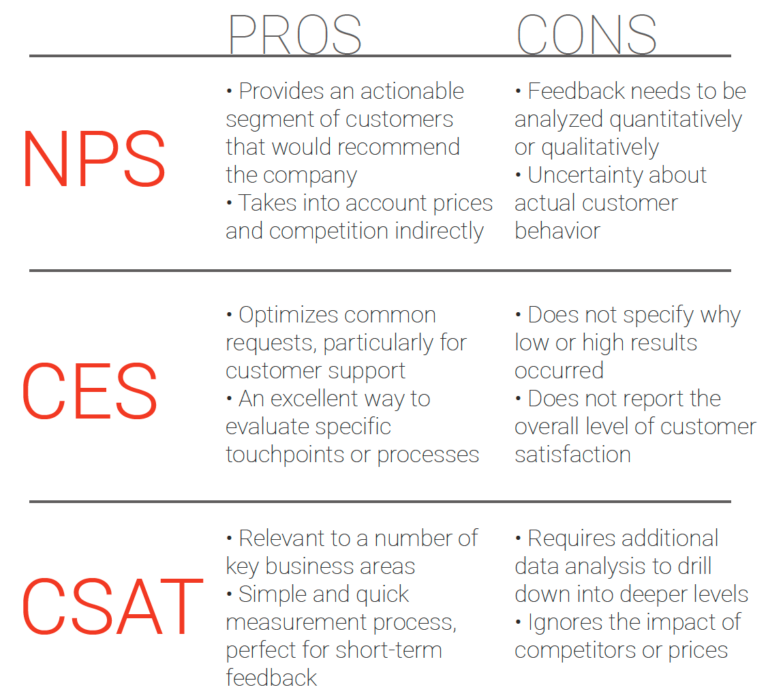 |  | PROS | CONS |
|---|---|---|
| NPS | • Provides an actionable segment of customers that would recommend the company • Takes into account prices and competition indirectly | • Feedback needs to be analyzed quantitatively or qualitatively • Uncertainty about actual customer behavior |
| CES | • Optimizes common requests, particularly for customer support • An excellent way to evaluate specific touchpoints or processes | • Does not specify why low or high results occurred • Does not report the overall level of customer satisfaction |
| CSAT | • Relevant to a number of key business areas • Simple and quick measurement process, perfect for short-term feedback | • Requires additional data analysis to drill down into deeper levels • Ignores the impact of competitors or prices |